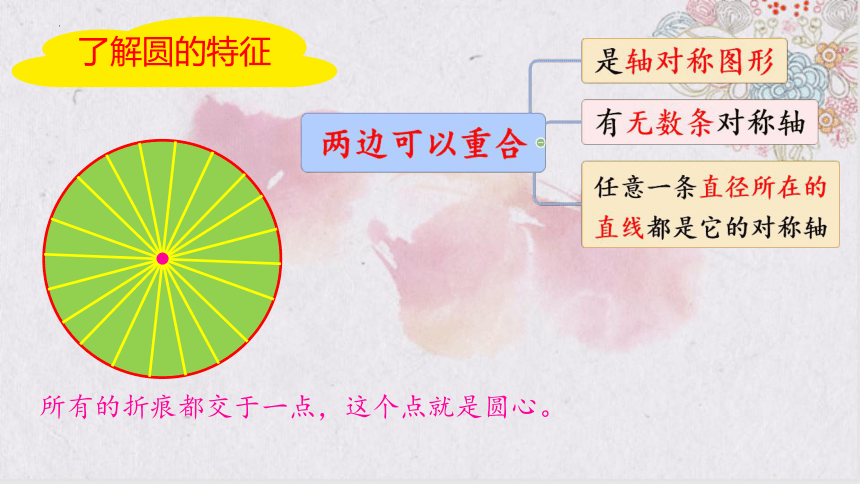 了解圆的特征

两边可以重合

是轴对称图形

有无数条对称轴

任意一条直径所在的直线都是它的对称轴

所有的折痕都交于一点，这个点就是圆心。